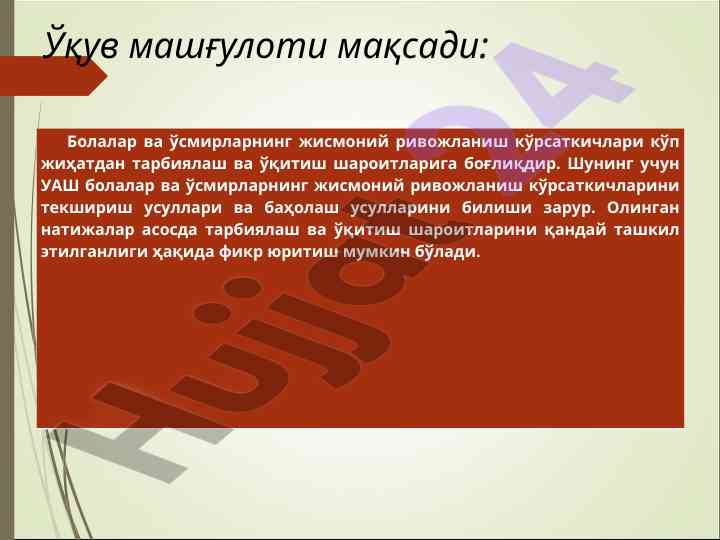 Ўқув машғулоти мақсади:

Болалар ва ўсмирларнинг жисмоний ривожланиш кўрсаткичлари кўп жиҳатдан тарбиялаш ва ўқитиш шароитларига боғлиқдир. Шунинг учун УАШ болалар ва ўсмирларнинг жисмоний ривожланиш кўрсаткичларини текшириш усуллари ва баҳолаш усулларини билиши зарур. Олинган натижалар асосда тарбиялаш ва ўқитиш шароитларини қандай ташкил этилганлиги ҳақида фикр юритиш мумкин бўлади.

Hujjat24